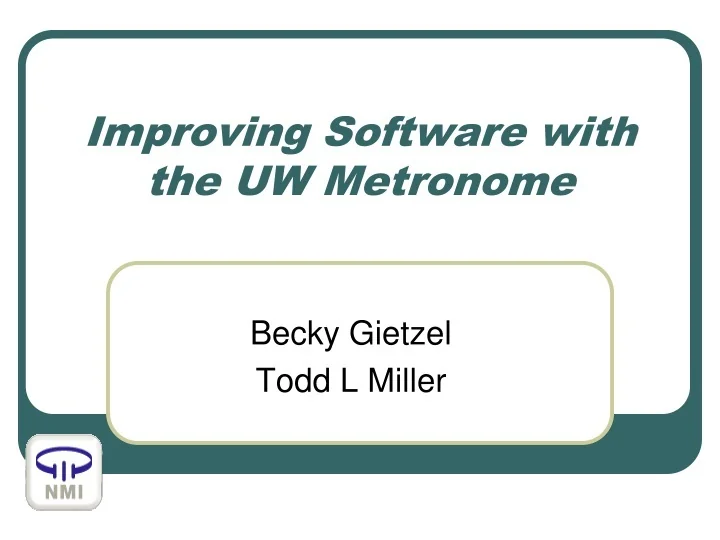 Improving Software with the UW Metronome

Becky Gietzel
Todd L Miller

NMI